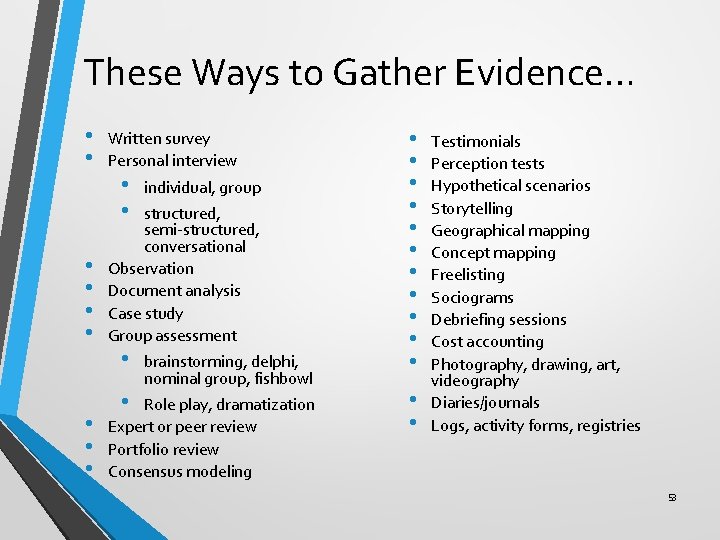 These Ways to Gather Evidence…

- Written survey
- Personal interview
  - individual, group
  - structured, semi-structured, conversational
- Observation
- Document analysis
- Case study
- Group assessment
  - brainstorming, delphi, nominal group, fishbowl
  - Role play, dramatization
- Expert or peer review
- Portfolio review
- Consensus modeling

- Testimonials
- Perception tests
- Hypothetical scenarios
- Storytelling
- Geographical mapping
- Concept mapping
- Freelisting
- Sociograms
- Debriefing sessions
- Cost accounting
- Photography, drawing, art, videography
- Diaries/journals
- Logs, activity forms, registries

53